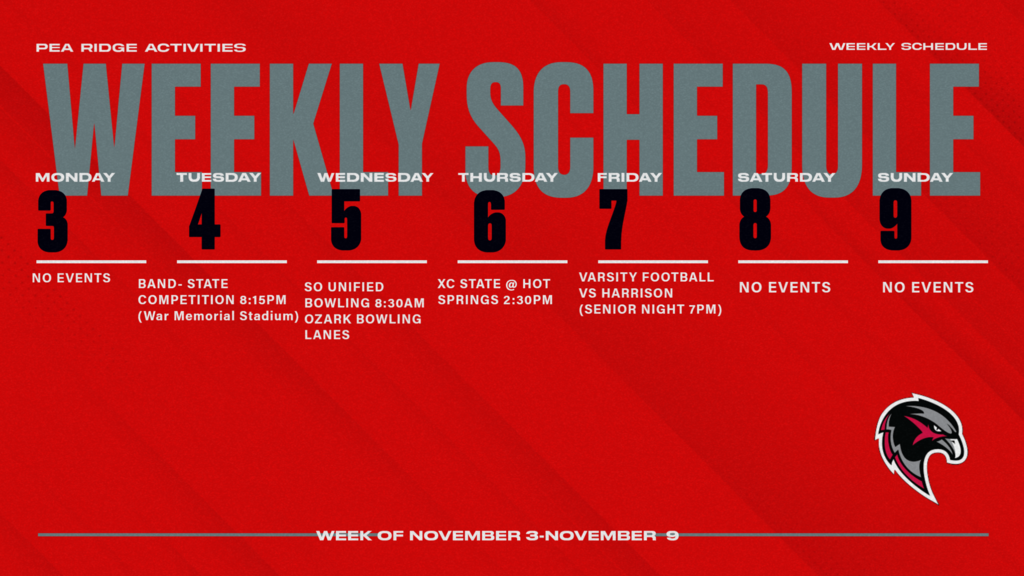 PEA RIDGE ACTIVITIES

WEEKLY SCHEDULE

WEEKLY SCHEDULE

MONDAY
3
NO EVENTS

TUESDAY
4
BAND- STATE COMPETITION 8:15PM (War Memorial Stadium)

WEDNESDAY
5
SO UNIFIED BOWLING 8:30AM OZARK BOWLING LANES

THURSDAY
6
XC STATE @ HOT SPRINGS 2:30PM

FRIDAY
7
VARSITY FOOTBALL VS HARRISON (SENIOR NIGHT 7PM)

SATURDAY
8
NO EVENTS

SUNDAY
9
NO EVENTS

WEEK OF NOVEMBER 3-NOVEMBER 9